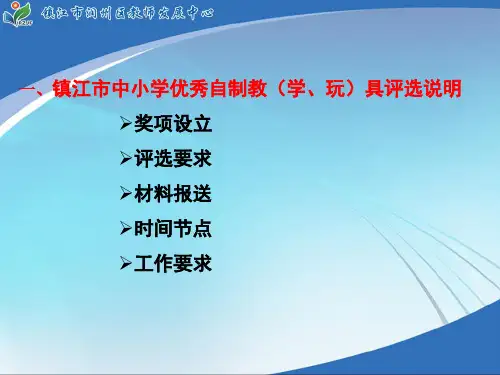 镇江市润州区教师发展中心

一、镇江市中小学优秀自制教（学、玩）具评选说明

➢奖项设立

➢评选要求

➢材料报送

➢时间节点

➢工作要求